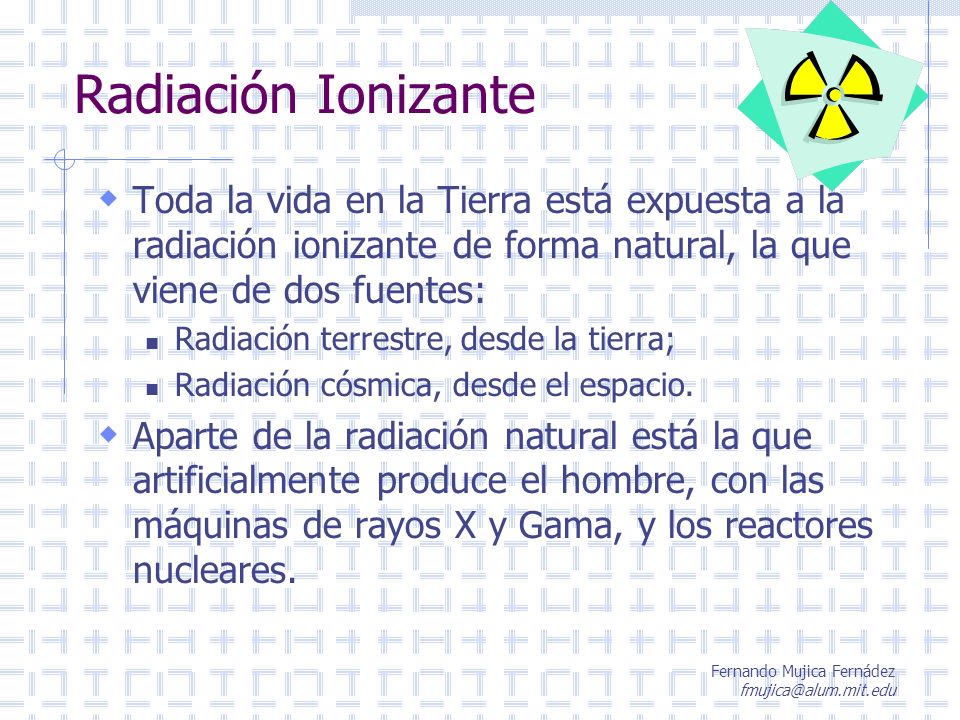 Radiación Ionizante

Toda la vida en la Tierra está expuesta a la radiación ionizante de forma natural, la que viene de dos fuentes:

Radiación terrestre, desde la tierra;

Radiación cósmica, desde el espacio.

Aparte de la radiación natural está la que artificialmente produce el hombre, con las máquinas de rayos X y Gama, y los reactores nucleares.

Fernando Mujica Fernádez
fmujica@alum.mit.edu